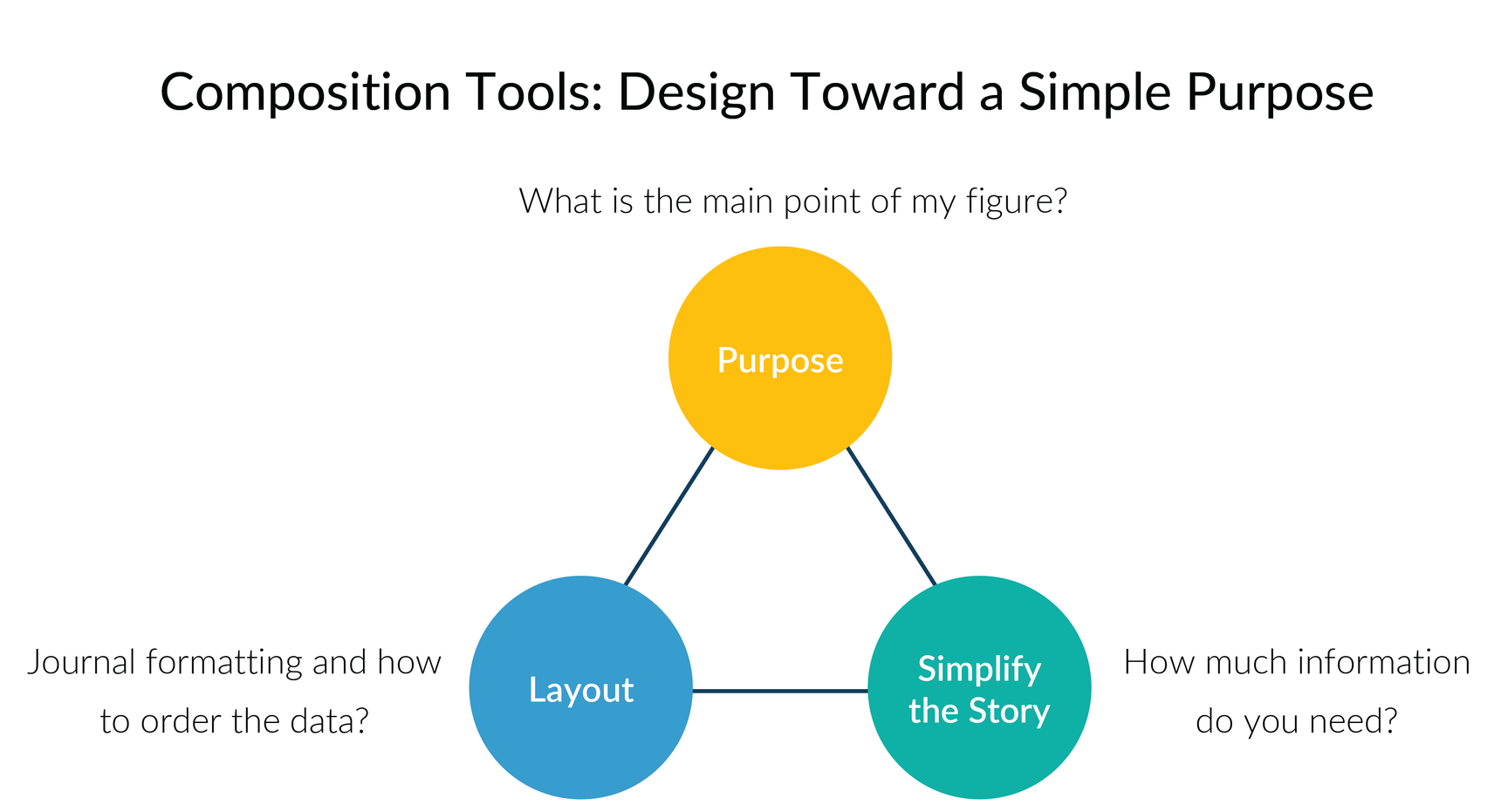 Composition Tools: Design Toward a Simple Purpose

What is the main point of my figure?

Purpose

Journal formatting and how to order the data?

Layout

Simplify the Story

How much information do you need?